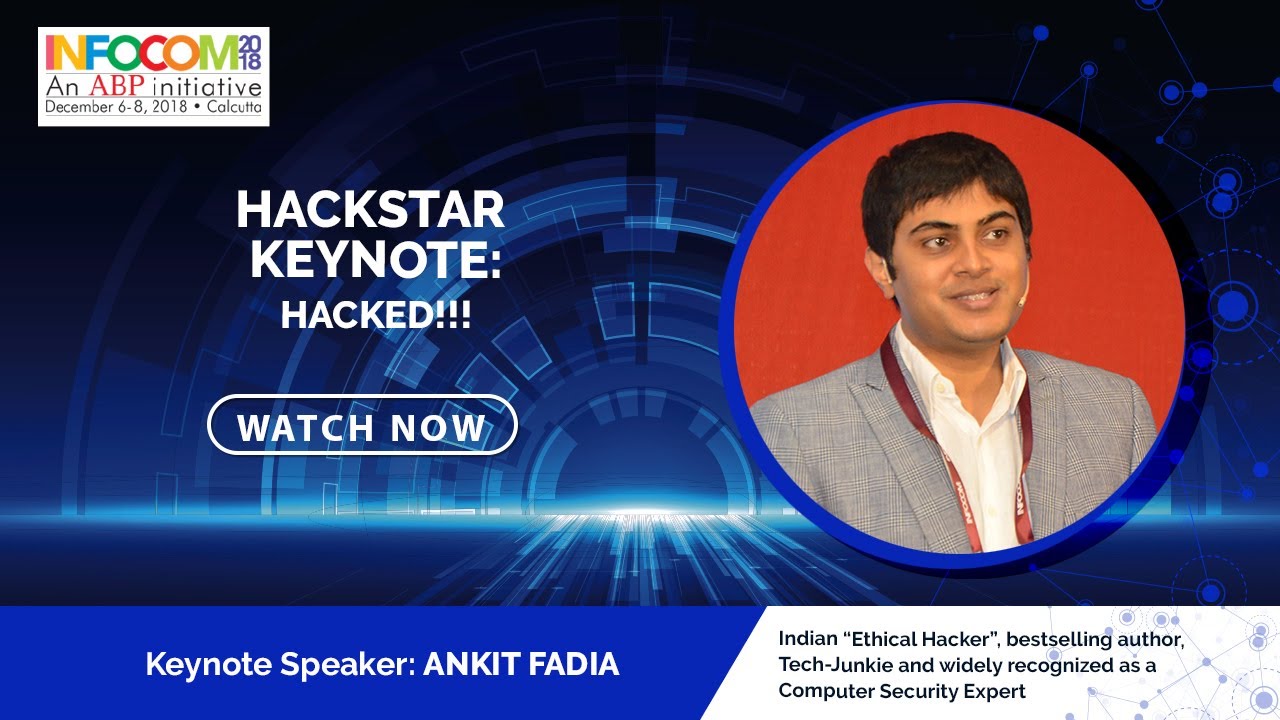 INFOCOM 2018
An ABP initiative
December 6-8, 2018 • Calcutta

HACKSTAR KEYNOTE:
HACKED!!!

WATCH NOW

INFOCOM

INFOCOM

Keynote Speaker: ANKIT FADIA

Indian "Ethical Hacker", bestselling author, Tech-Junkie and widely recognized as a Computer Security Expert